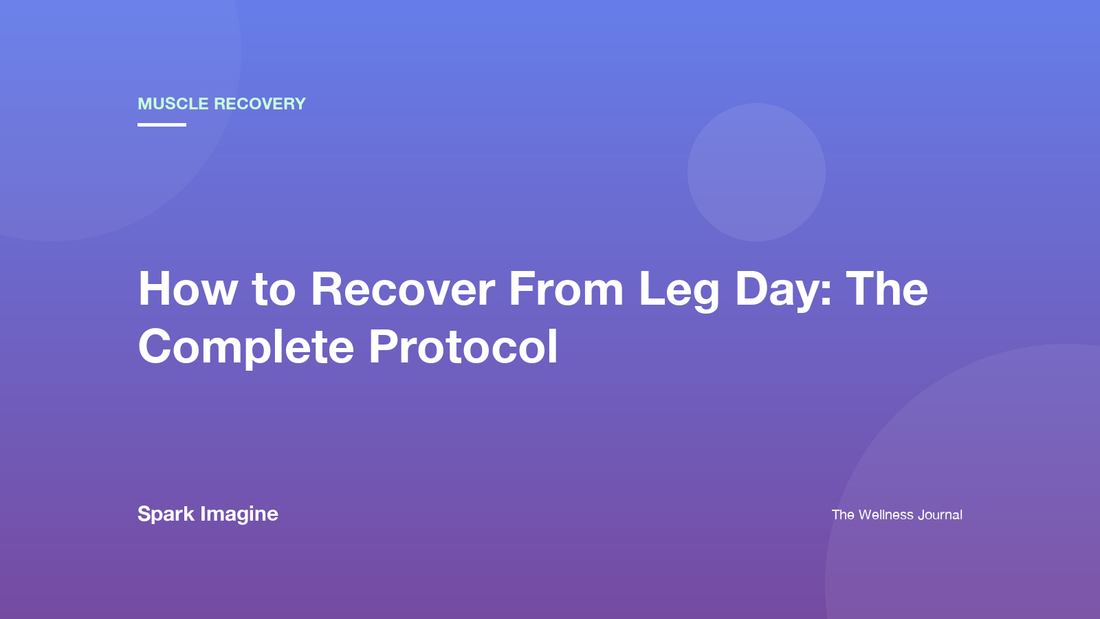 MUSCLE RECOVERY

How to Recover From Leg Day: The Complete Protocol

Spark Imagine

The Wellness Journal